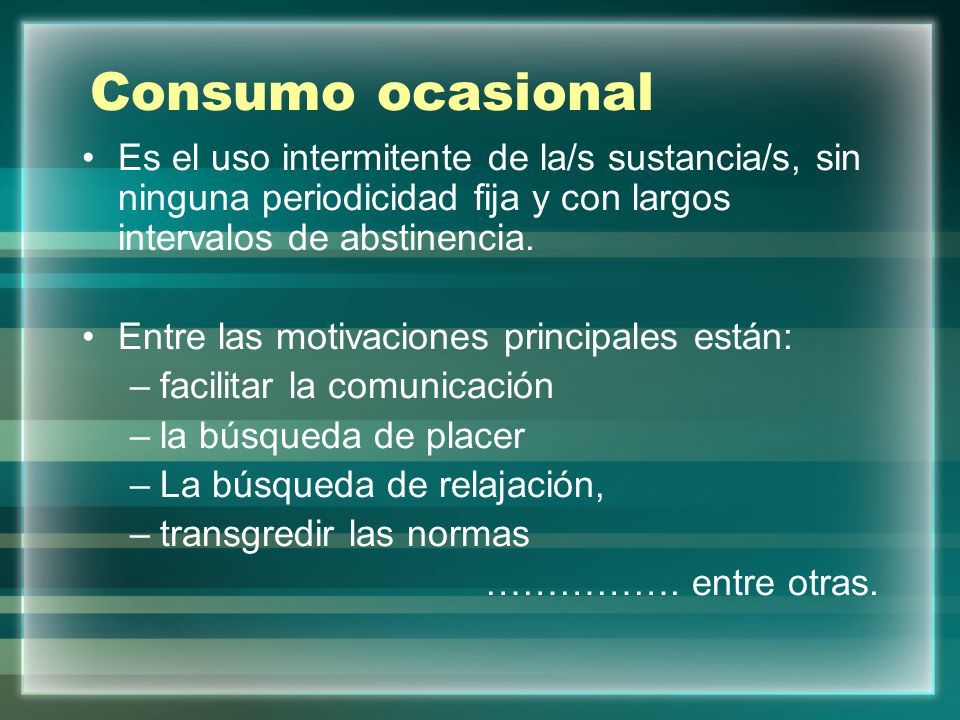 Consumo ocasional

• Es el uso intermitente de la/s sustancia/s, sin ninguna periodicidad fija y con largos intervalos de abstinencia.

• Entre las motivaciones principales están:
– facilitar la comunicación
– la búsqueda de placer
– La búsqueda de relajación,
– transgredir las normas
……………. entre otras.